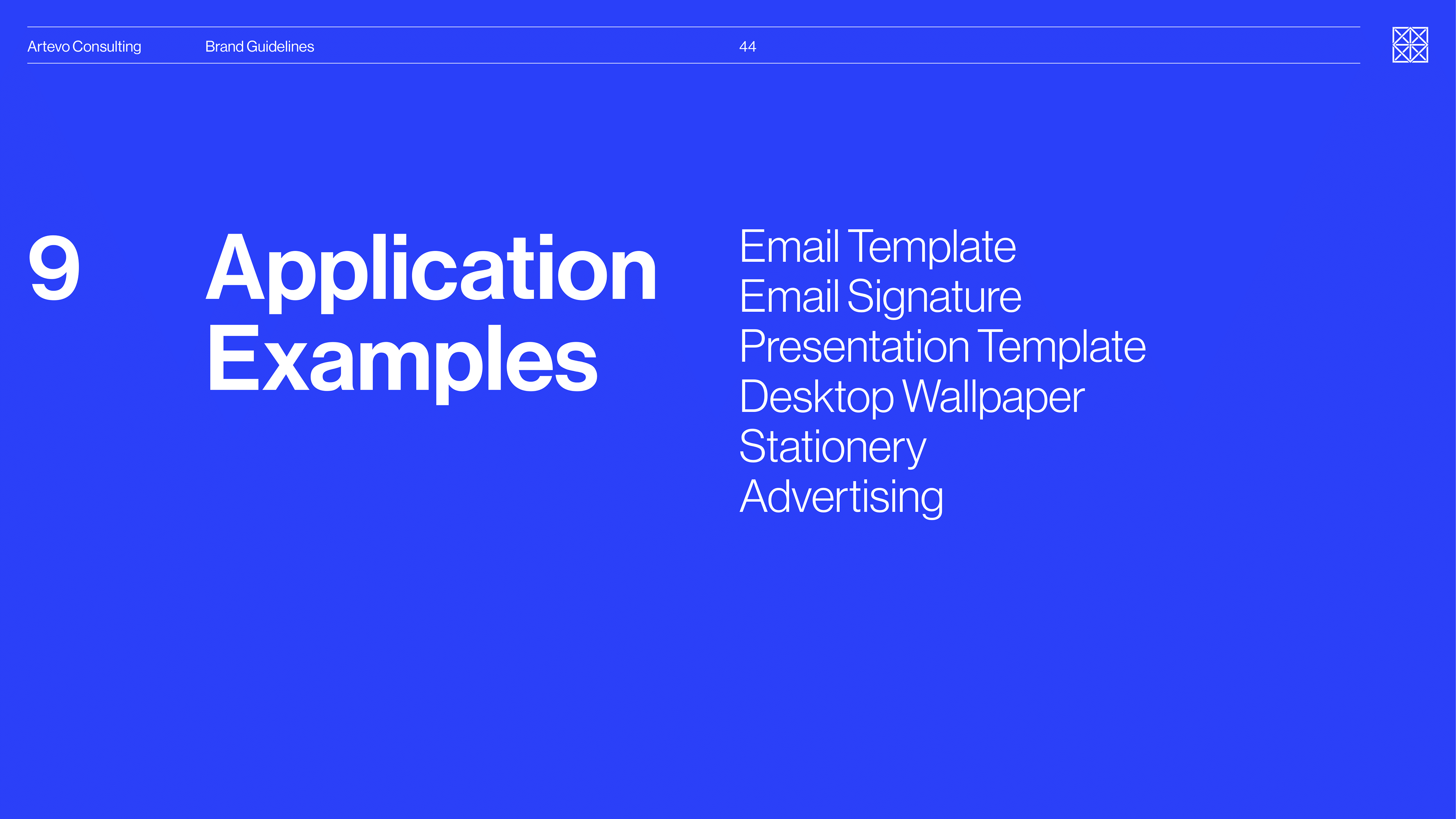 Artevo Consulting Brand Guidelines 44

9

Application Examples

Email Template
Email Signature
Presentation Template
Desktop Wallpaper
Stationery
Advertising